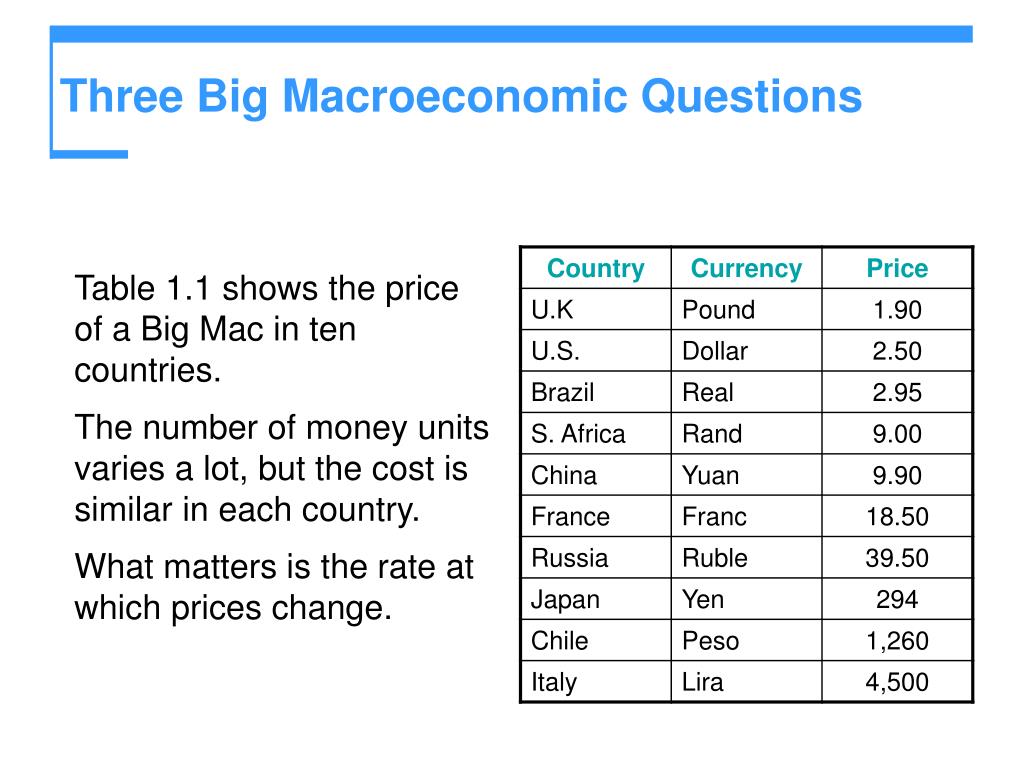 Three Big Macroeconomic Questions

Table 1.1 shows the price of a Big Mac in ten countries.

The number of money units varies a lot, but the cost is similar in each country.

What matters is the rate at which prices change.

| Country | Currency | Price |
|---|---|---|
| U.K | Pound | 1.90 |
| U.S. | Dollar | 2.50 |
| Brazil | Real | 2.95 |
| S. Africa | Rand | 9.00 |
| China | Yuan | 9.90 |
| France | Franc | 18.50 |
| Russia | Ruble | 39.50 |
| Japan | Yen | 294 |
| Chile | Peso | 1,260 |
| Italy | Lira | 4,500 |